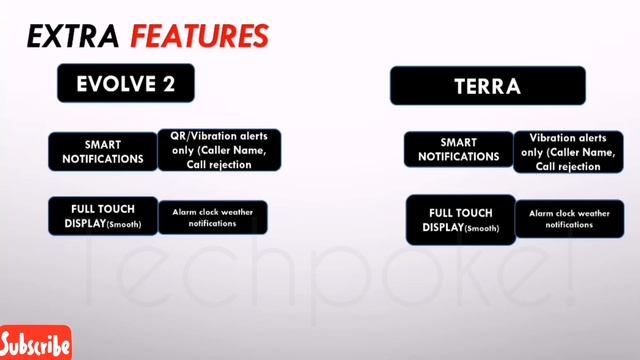 EXTRA FEATURES

EVOLVE 2

SMART NOTIFICATIONS

QR/Vibration alerts only (Caller Name, Call rejection

FULL TOUCH DISPLAY(Smooth)

Alarm clock weather notifications

TERRA

SMART NOTIFICATIONS

Vibration alerts only (Caller Name, Call rejection

FULL TOUCH DISPLAY(Smooth)

Alarm clock weather notifications

Techpoke!

Subscribe